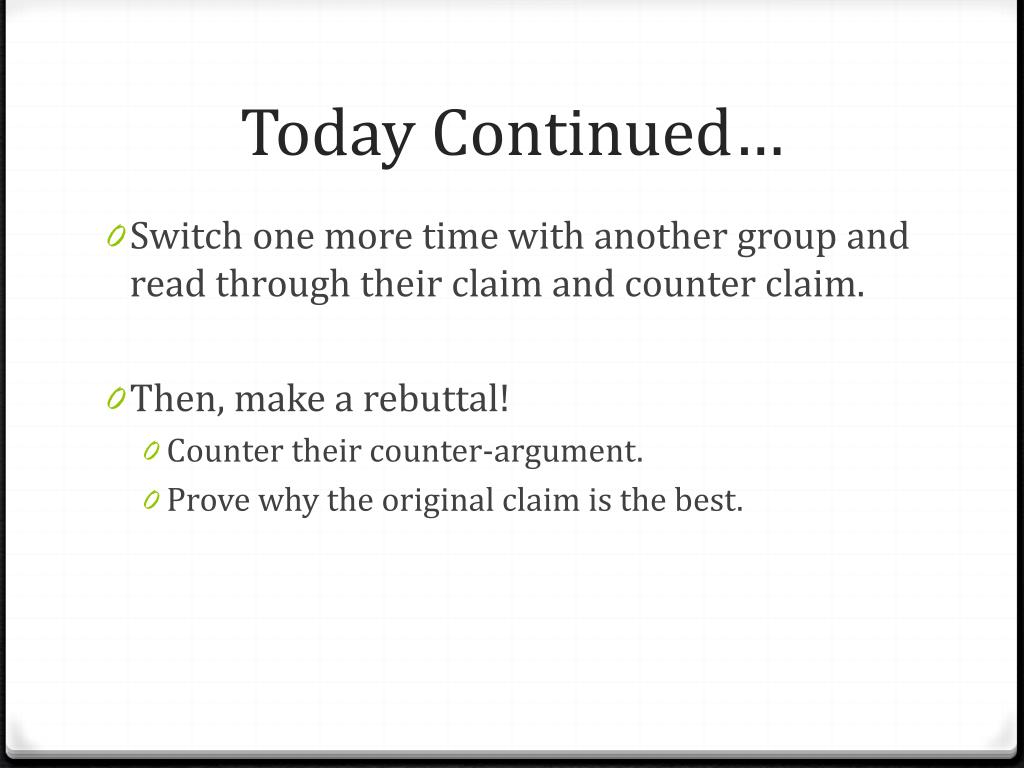 Today Continued…

Switch one more time with another group and read through their claim and counter claim.

Then, make a rebuttal!

Counter their counter-argument.

Prove why the original claim is the best.